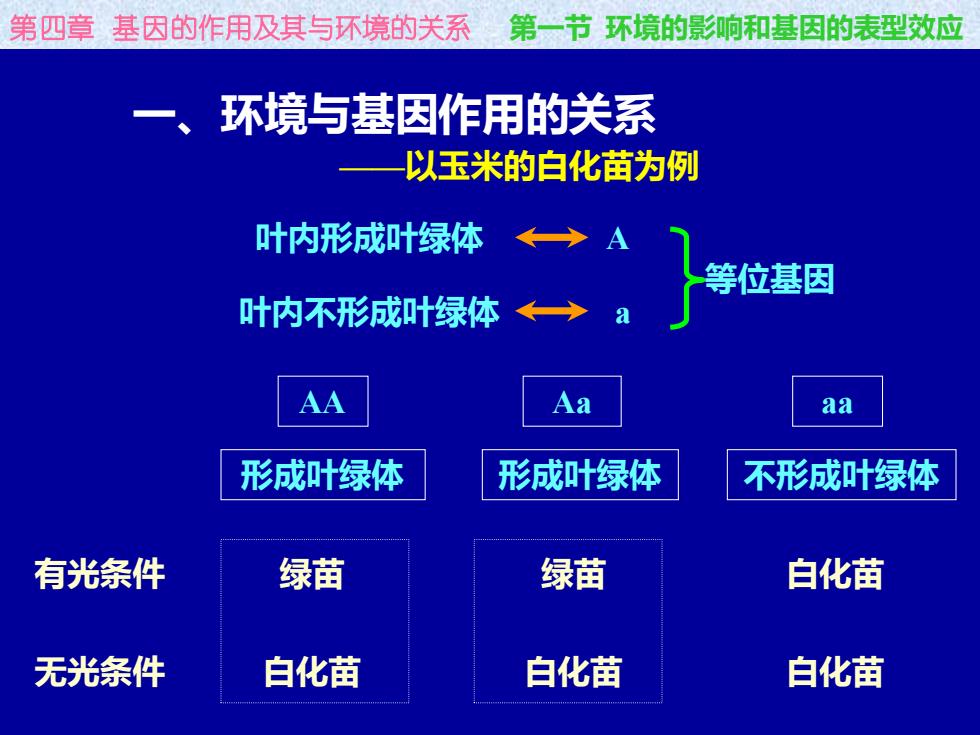 第四章 基因的作用及其与环境的关系　第一节 环境的影响和基因的表型效应

一、环境与基因作用的关系
——以玉米的白化苗为例

叶内形成叶绿体 A
叶内不形成叶绿体 a
等位基因

| | AA | Aa | aa |
|---|---|---|---|
| | 形成叶绿体 | 形成叶绿体 | 不形成叶绿体 |
| 有光条件 | 绿苗 | 绿苗 | 白化苗 |
| 无光条件 | 白化苗 | 白化苗 | 白化苗 |